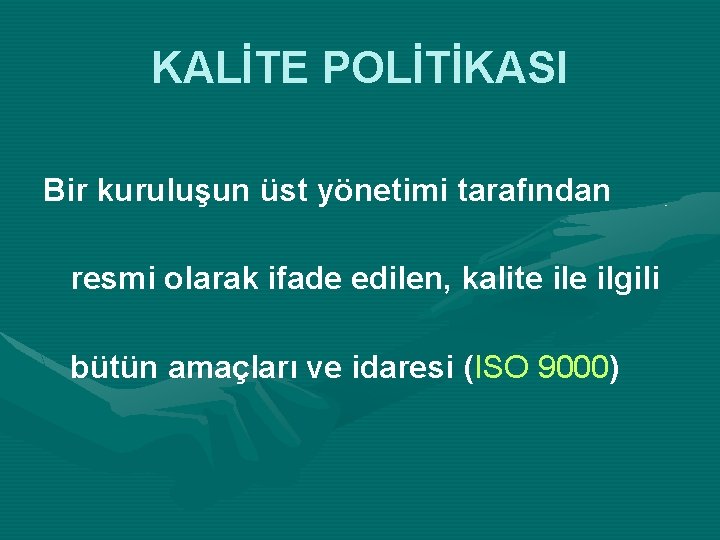 KALİTE POLİTİKASI

Bir kuruluşun üst yönetimi tarafından resmi olarak ifade edilen, kalite ile ilgili bütün amaçları ve idaresi (ISO 9000)